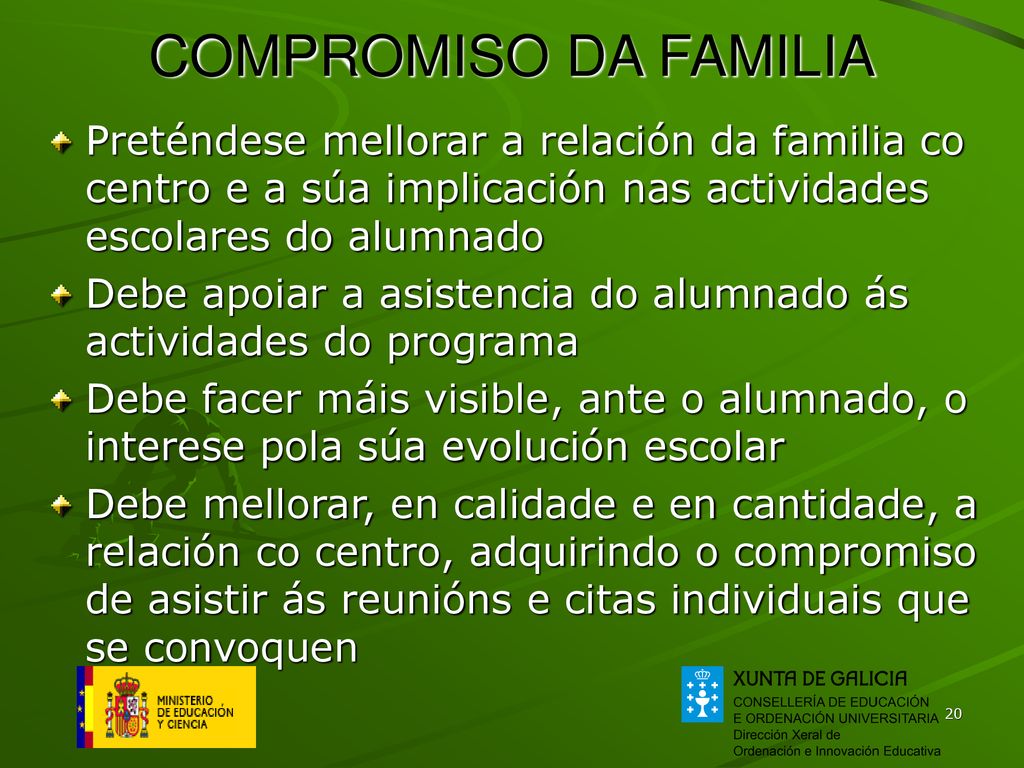 COMPROMISO DA FAMILIA

Preténdese mellorar a relación da familia co centro e a súa implicación nas actividades escolares do alumnado

Debe apoiar a asistencia do alumnado ás actividades do programa

Debe facer máis visible, ante o alumnado, o interese pola súa evolución escolar

Debe mellorar, en calidade e en cantidade, a relación co centro, adquirindo o compromiso de asistir ás reunións e citas individuais que se convoquen

MINISTERIO DE EDUCACIÓN Y CIENCIA

XUNTA DE GALICIA
CONSELLERÍA DE EDUCACIÓN E ORDENACIÓN UNIVERSITARIA
Dirección Xeral de Ordenación e Innovación Educativa

20